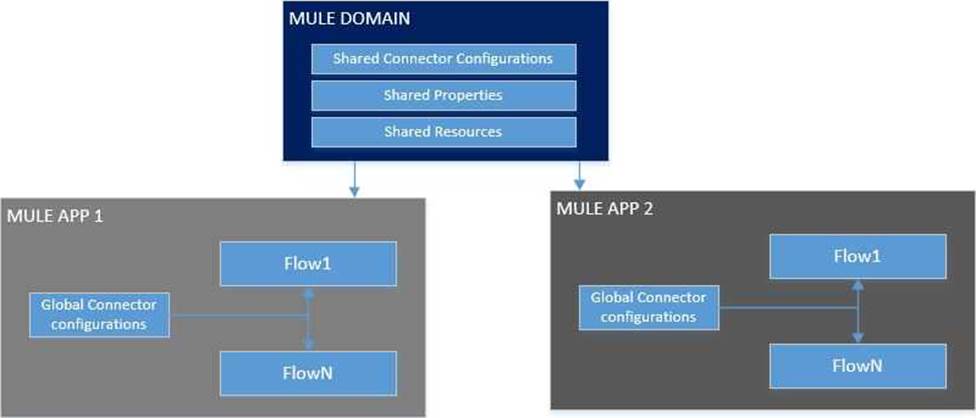 MULE DOMAIN

Shared Connector Configurations

Shared Properties

Shared Resources

MULE APP 1

Flow1

Global Connector configurations

FlowN

MULE APP 2

Flow1

Global Connector configurations

FlowN